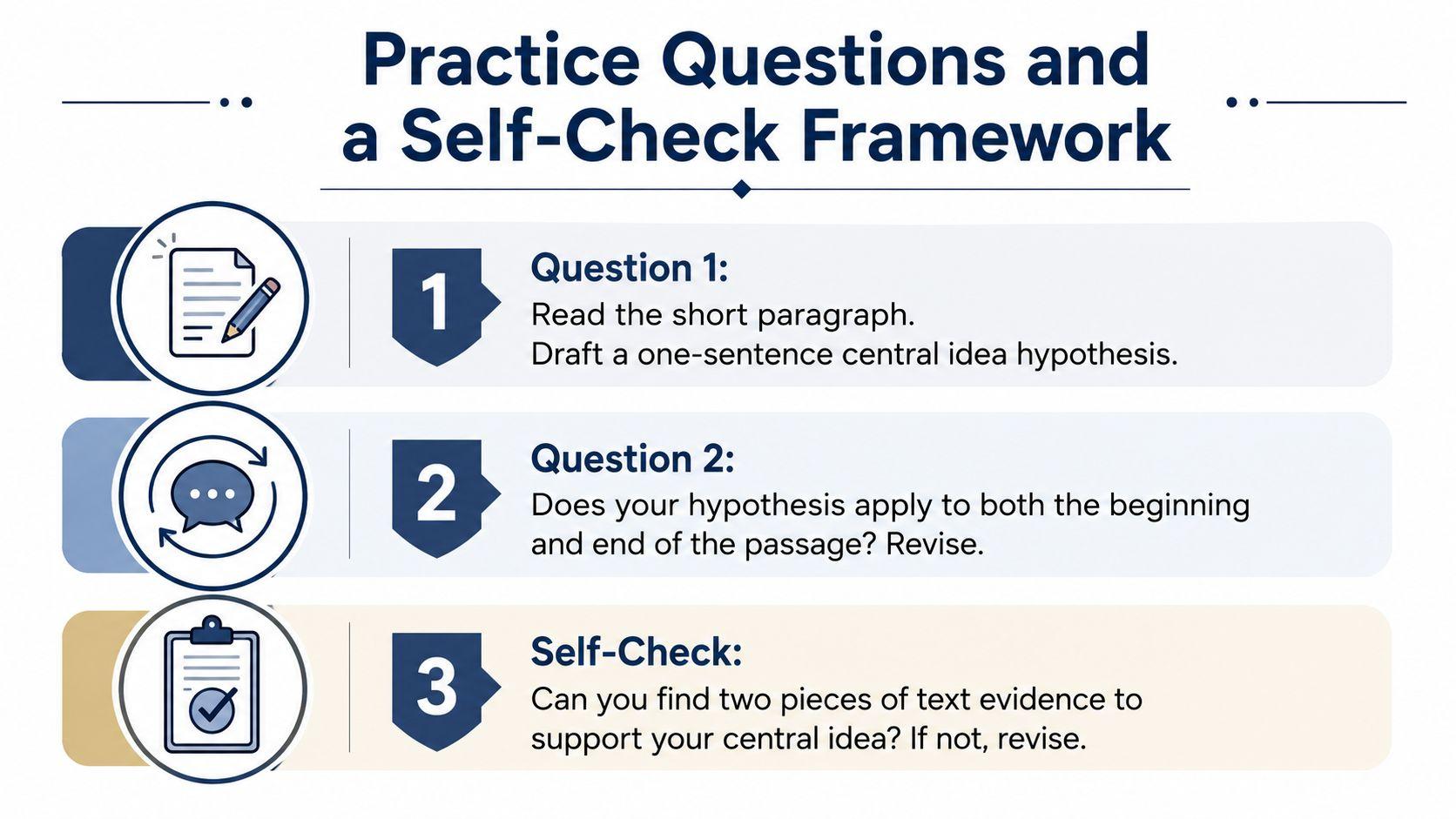 Practice Questions and a Self-Check Framework

1

Question 1:
Read the short paragraph.
Draft a one-sentence central idea hypothesis.

2

Question 2:
Does your hypothesis apply to both the beginning and end of the passage? Revise.

3

Self-Check:
Can you find two pieces of text evidence to support your central idea? If not, revise.